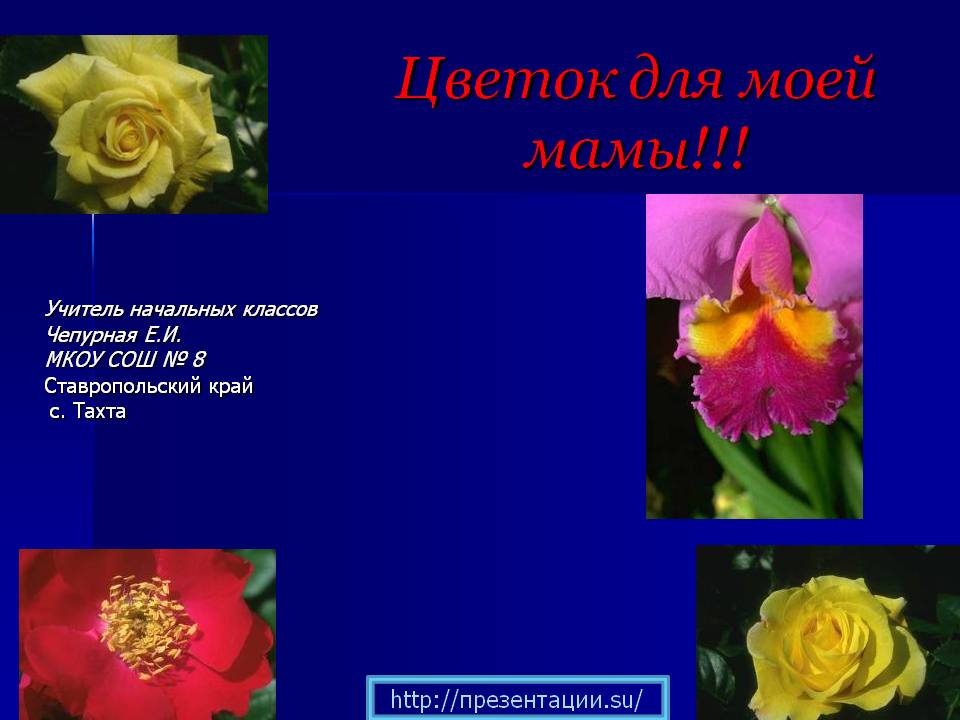 Цветок для моей мамы!!!

Учитель начальных классов
Чепурная Е.И.
МКОУ СОШ № 8
Ставропольский край
с. Тахта

http://презентации.su/